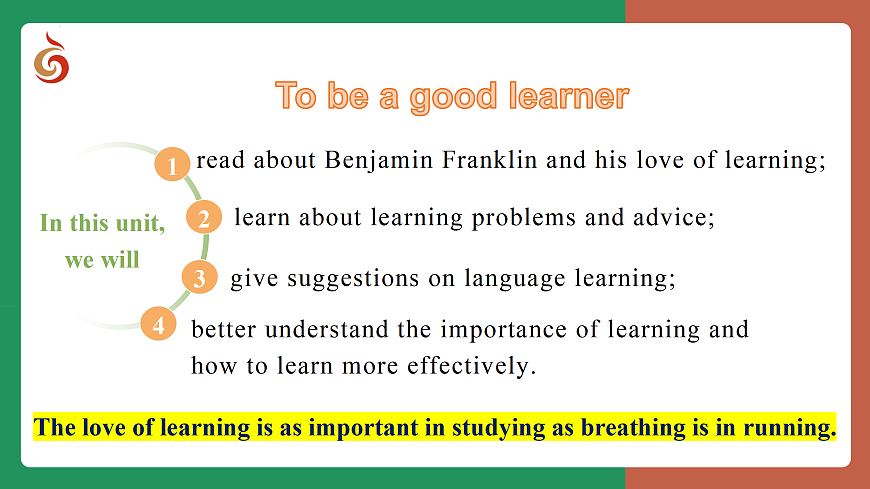 To be a good learner

In this unit, we will

1 read about Benjamin Franklin and his love of learning;

2 learn about learning problems and advice;

3 give suggestions on language learning;

4 better understand the importance of learning and how to learn more effectively.

The love of learning is as important in studying as breathing is in running.